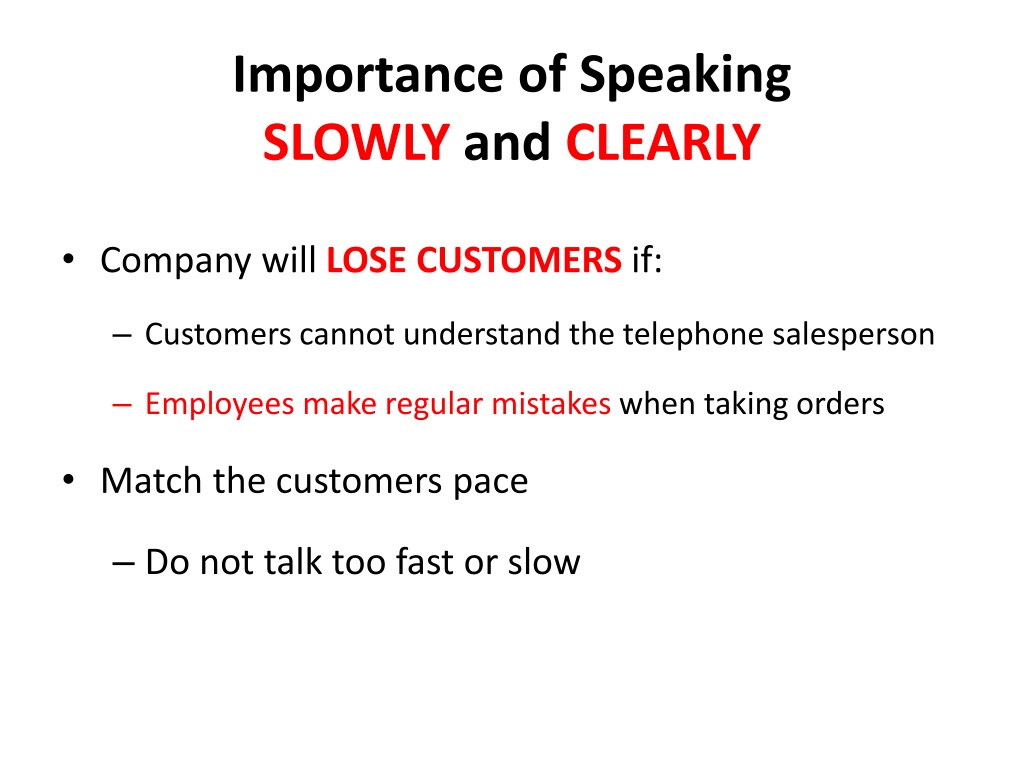 Importance of Speaking
SLOWLY and CLEARLY

• Company will LOSE CUSTOMERS if:
– Customers cannot understand the telephone salesperson
– Employees make regular mistakes when taking orders

• Match the customers pace
– Do not talk too fast or slow